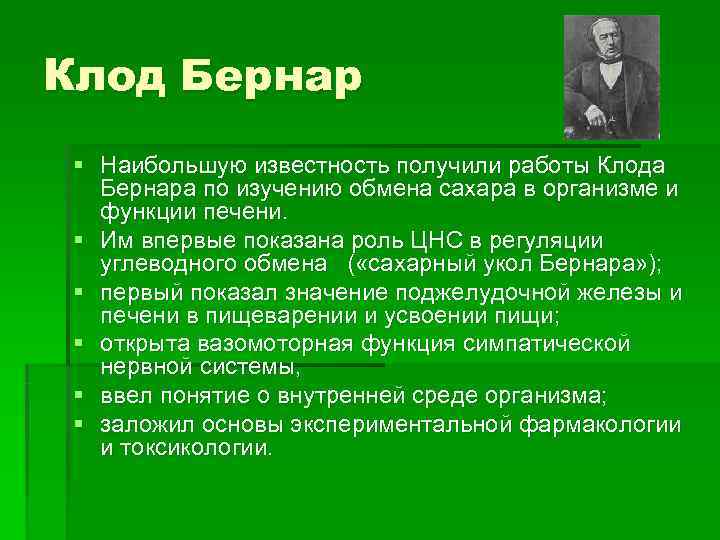 Клод Бернар

▪ Наибольшую известность получили работы Клода Бернара по изучению обмена сахара в организме и функции печени.
▪ Им впервые показана роль ЦНС в регуляции углеводного обмена («сахарный укол Бернара»);
▪ первый показал значение поджелудочной железы и печени в пищеварении и усвоении пищи;
▪ открыта вазомоторная функция симпатической нервной системы,
▪ ввел понятие о внутренней среде организма;
▪ заложил основы экспериментальной фармакологии и токсикологии.